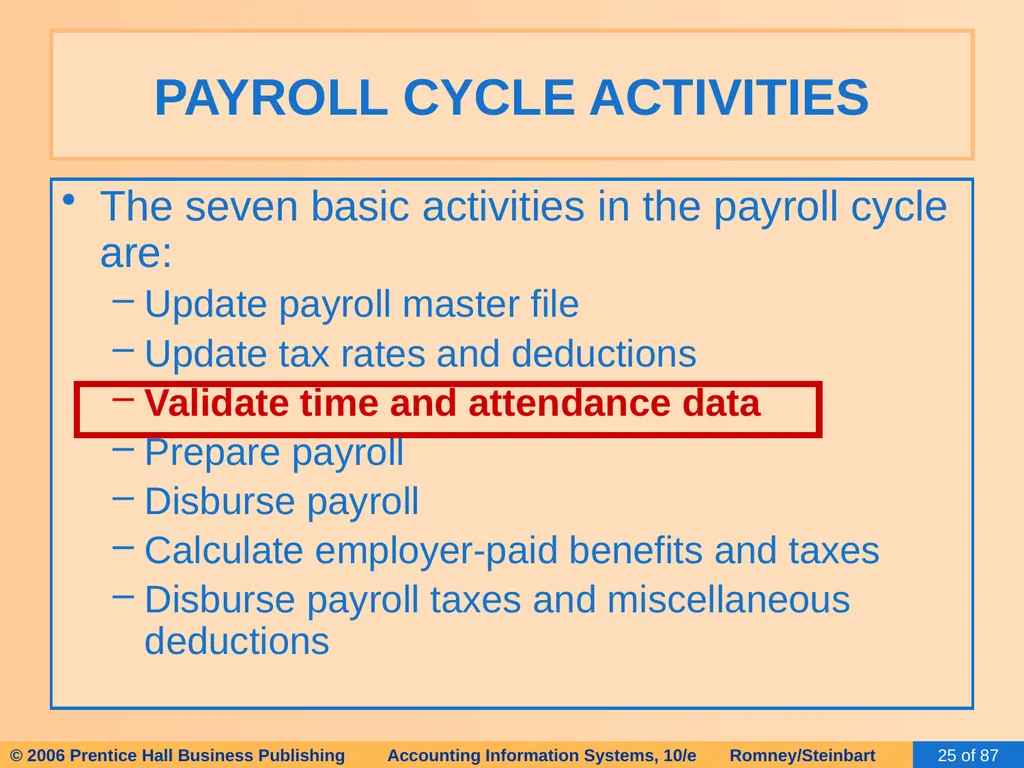 PAYROLL CYCLE ACTIVITIES

• The seven basic activities in the payroll cycle are:
- Update payroll master file
- Update tax rates and deductions
- Validate time and attendance data
- Prepare payroll
- Disburse payroll
- Calculate employer-paid benefits and taxes
- Disburse payroll taxes and miscellaneous deductions

© 2006 Prentice Hall Business Publishing Accounting Information Systems, 10/e Romney/Steinbart 25 of 87